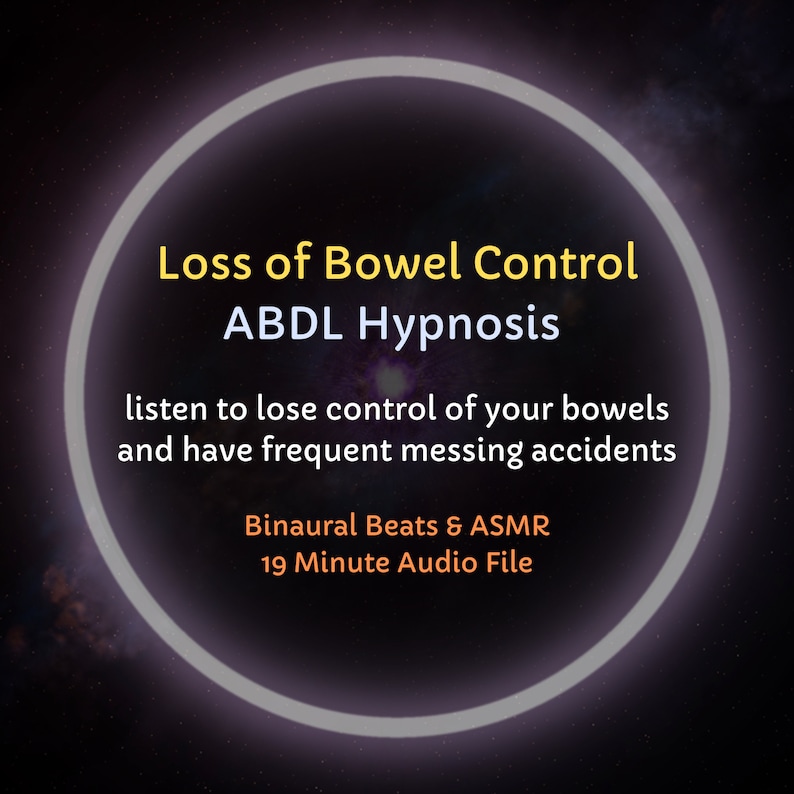 Loss of Bowel Control
ABDL Hypnosis

listen to lose control of your bowels and have frequent messing accidents

Binaural Beats & ASMR
19 Minute Audio File